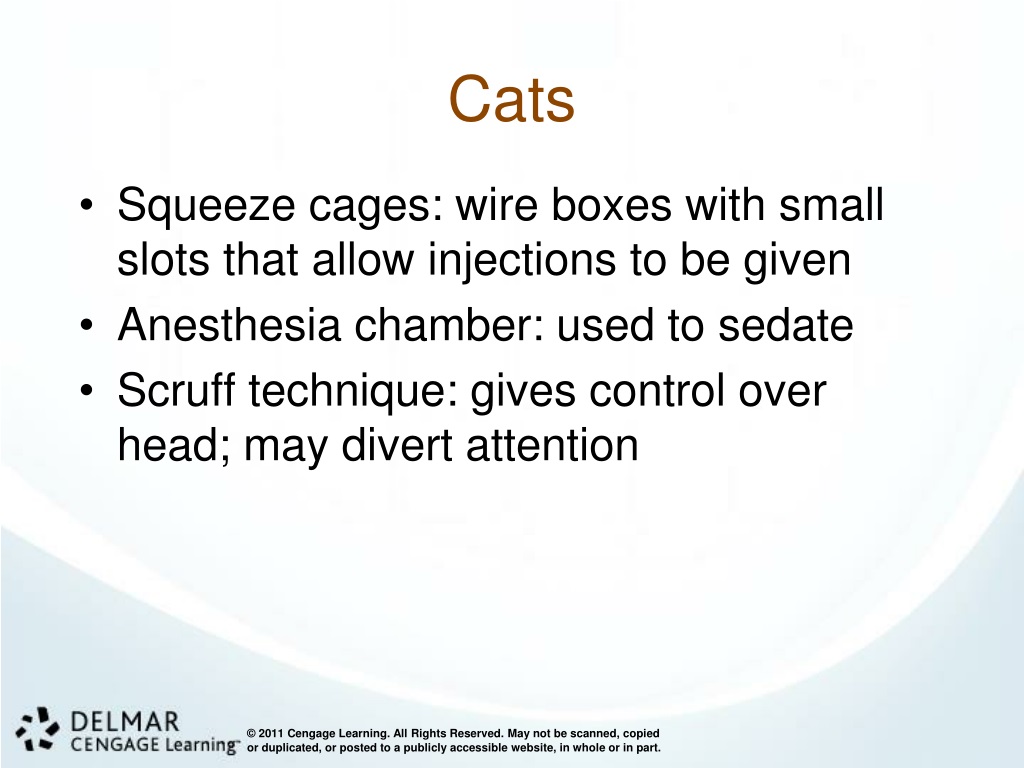 Cats

• Squeeze cages: wire boxes with small slots that allow injections to be given
• Anesthesia chamber: used to sedate
• Scruff technique: gives control over head; may divert attention

DELMAR
CENGAGE Learning™

© 2011 Cengage Learning. All Rights Reserved. May not be scanned, copied or duplicated, or posted to a publicly accessible website, in whole or in part.